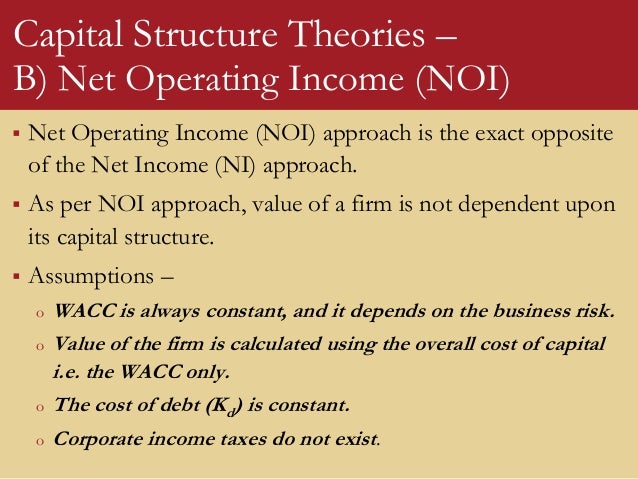 Capital Structure Theories –
B) Net Operating Income (NOI)

▪ Net Operating Income (NOI) approach is the exact opposite of the Net Income (NI) approach.

▪ As per NOI approach, value of a firm is not dependent upon its capital structure.

▪ Assumptions –

o WACC is always constant, and it depends on the business risk.

o Value of the firm is calculated using the overall cost of capital i.e. the WACC only.

o The cost of debt ($K_d$) is constant.

o Corporate income taxes do not exist.